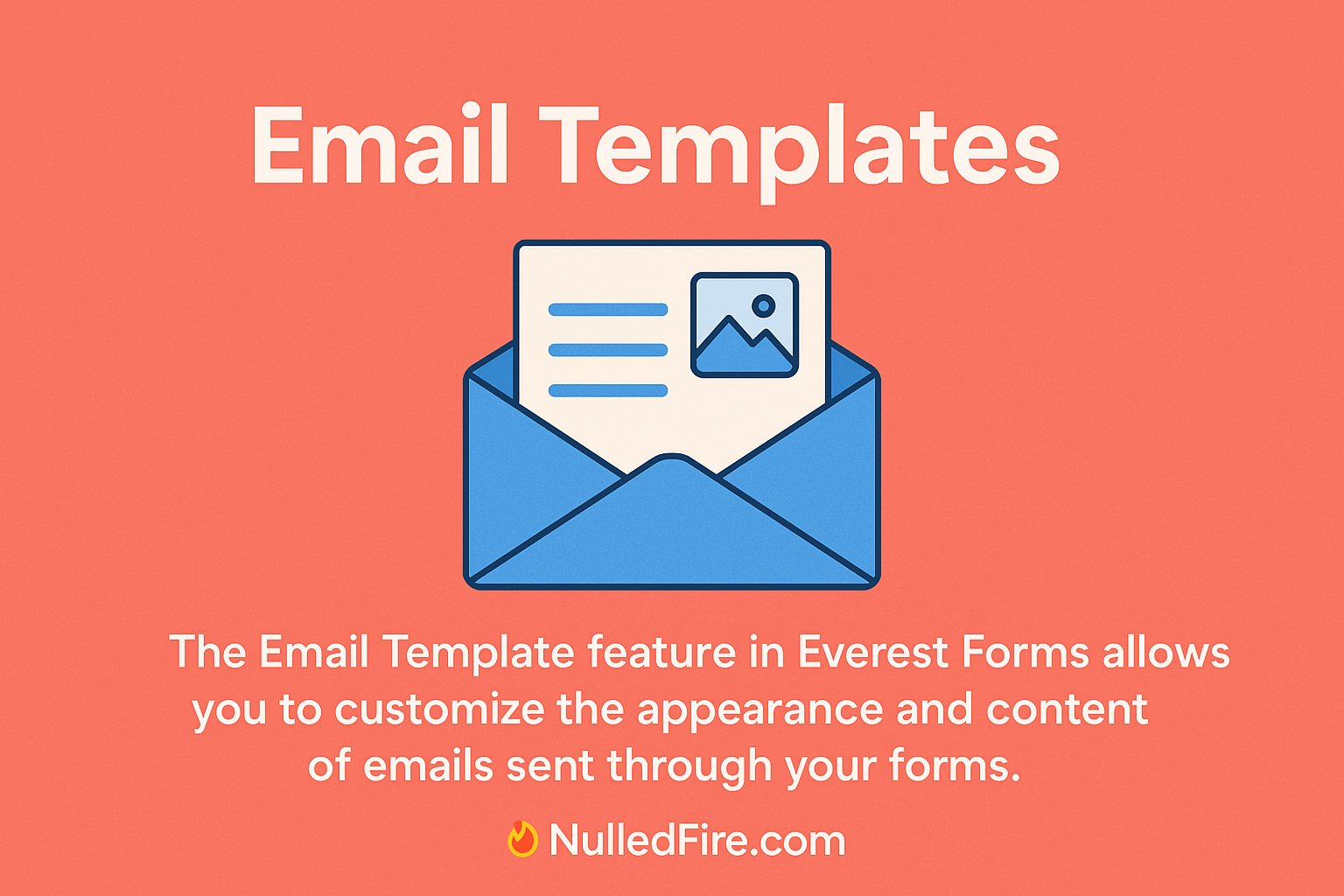 Email Templates

The Email Template feature in Everest Forms allows you to customize the appearance and content of emails sent through your forms.

NulledFire.com